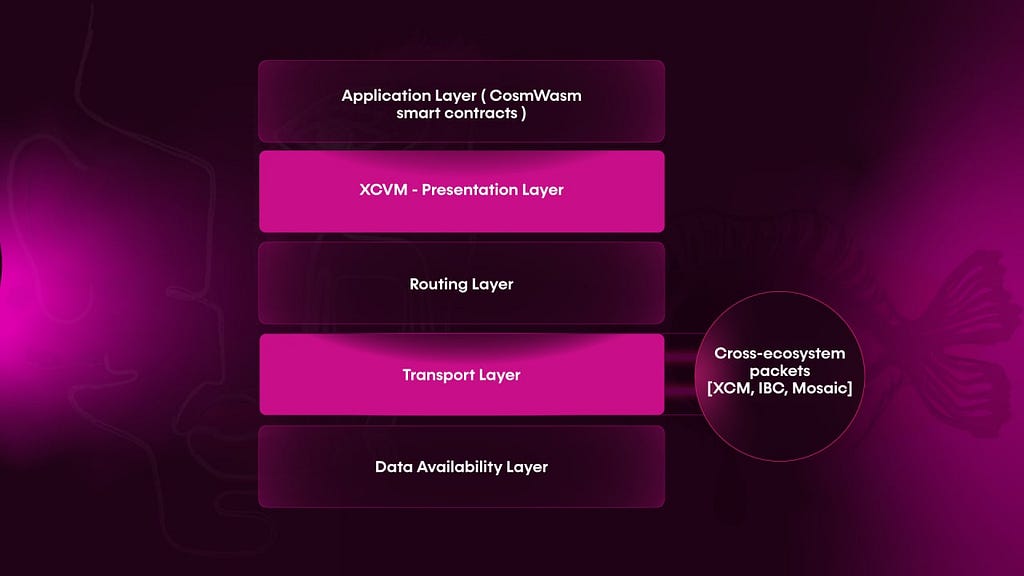 Application Layer ( CosmWasm smart contracts )

XCVM - Presentation Layer

Routing Layer

Transport Layer

Data Availability Layer

Cross-ecosystem packets [XCM, IBC, Mosaic]